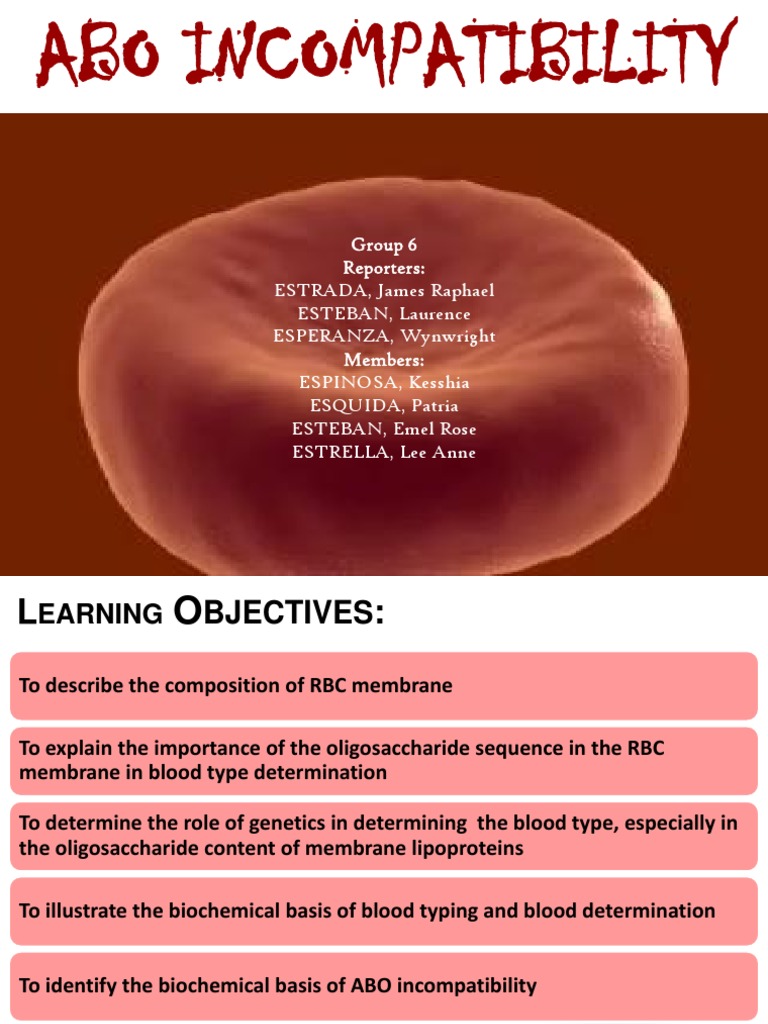 ABO INCOMPATIBILITY

Group 6
Reporters:
ESTRADA, James Raphael
ESTEBAN, Laurence
ESPERANZA, Wynwright
Members:
ESPINOSA, Kesshia
ESQUIDA, Patria
ESTEBAN, Emel Rose
ESTRELLA, Lee Anne

LEARNING OBJECTIVES:

To describe the composition of RBC membrane

To explain the importance of the oligosaccharide sequence in the RBC membrane in blood type determination

To determine the role of genetics in determining the blood type, especially in the oligosaccharide content of membrane lipoproteins

To illustrate the biochemical basis of blood typing and blood determination

To identify the biochemical basis of ABO incompatibility